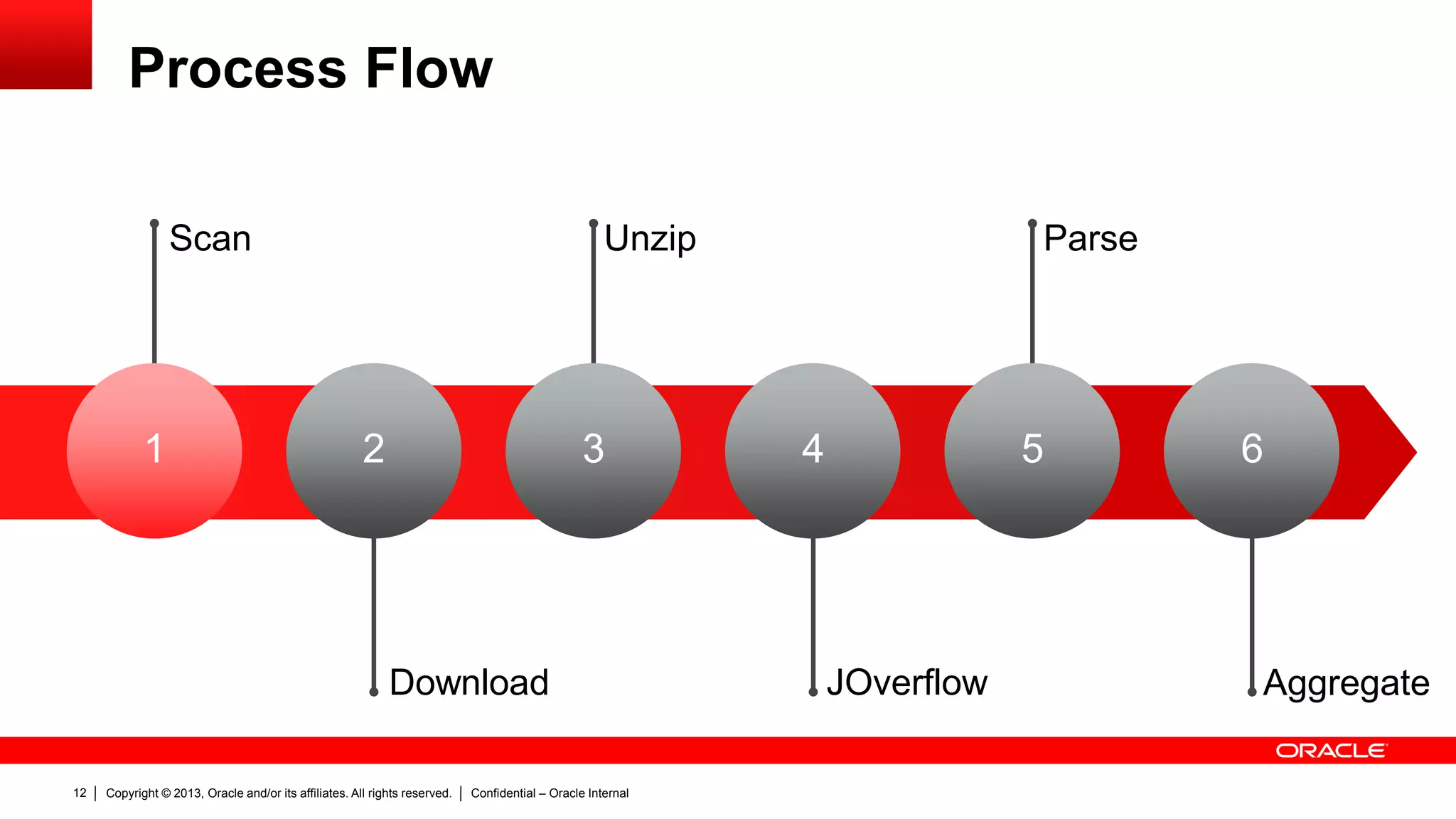 Process Flow

Scan

Unzip

Parse

1

2

3

4

5

6

Download

JOverflow

Aggregate

ORACLE

12 | Copyright © 2013, Oracle and/or its affiliates. All rights reserved. | Confidential – Oracle Internal